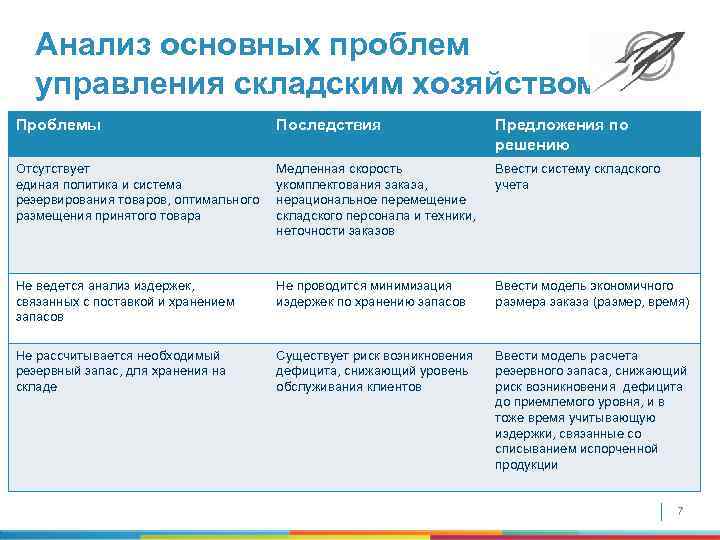 Анализ основных проблем управления складским хозяйством

| Проблемы | Последствия | Предложения по решению |
|---|---|---|
| Отсутствует единая политика и система резервирования товаров, оптимального размещения принятого товара | Медленная скорость укомплектования заказа, нерациональное перемещение складского персонала и техники, неточности заказов | Ввести систему складского учета |
| Не ведется анализ издержек, связанных с поставкой и хранением запасов | Не проводится минимизация издержек по хранению запасов | Ввести модель экономичного размера заказа (размер, время) |
| Не рассчитывается необходимый резервный запас, для хранения на складе | Существует риск возникновения дефицита, снижающий уровень обслуживания клиентов | Ввести модель расчета резервного запаса, снижающий риск возникновения дефицита до приемлемого уровня, и в тоже время учитывающую издержки, связанные со списыванием испорченной продукции |

7